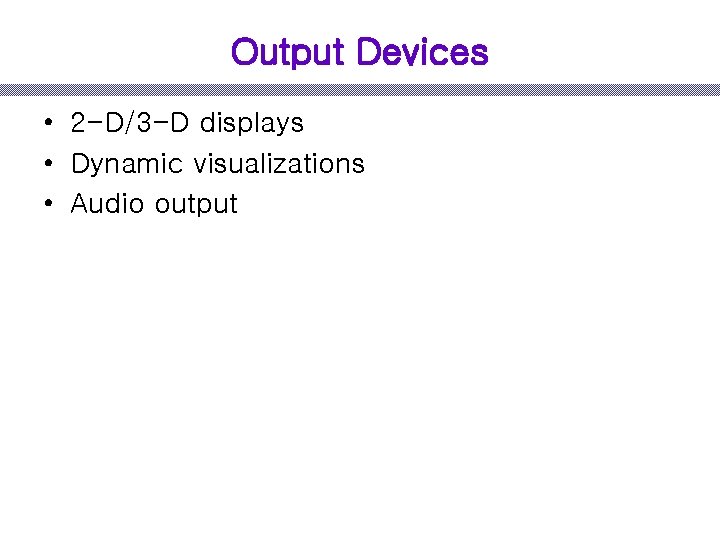 Output Devices

• 2-D/3-D displays
• Dynamic visualizations
• Audio output